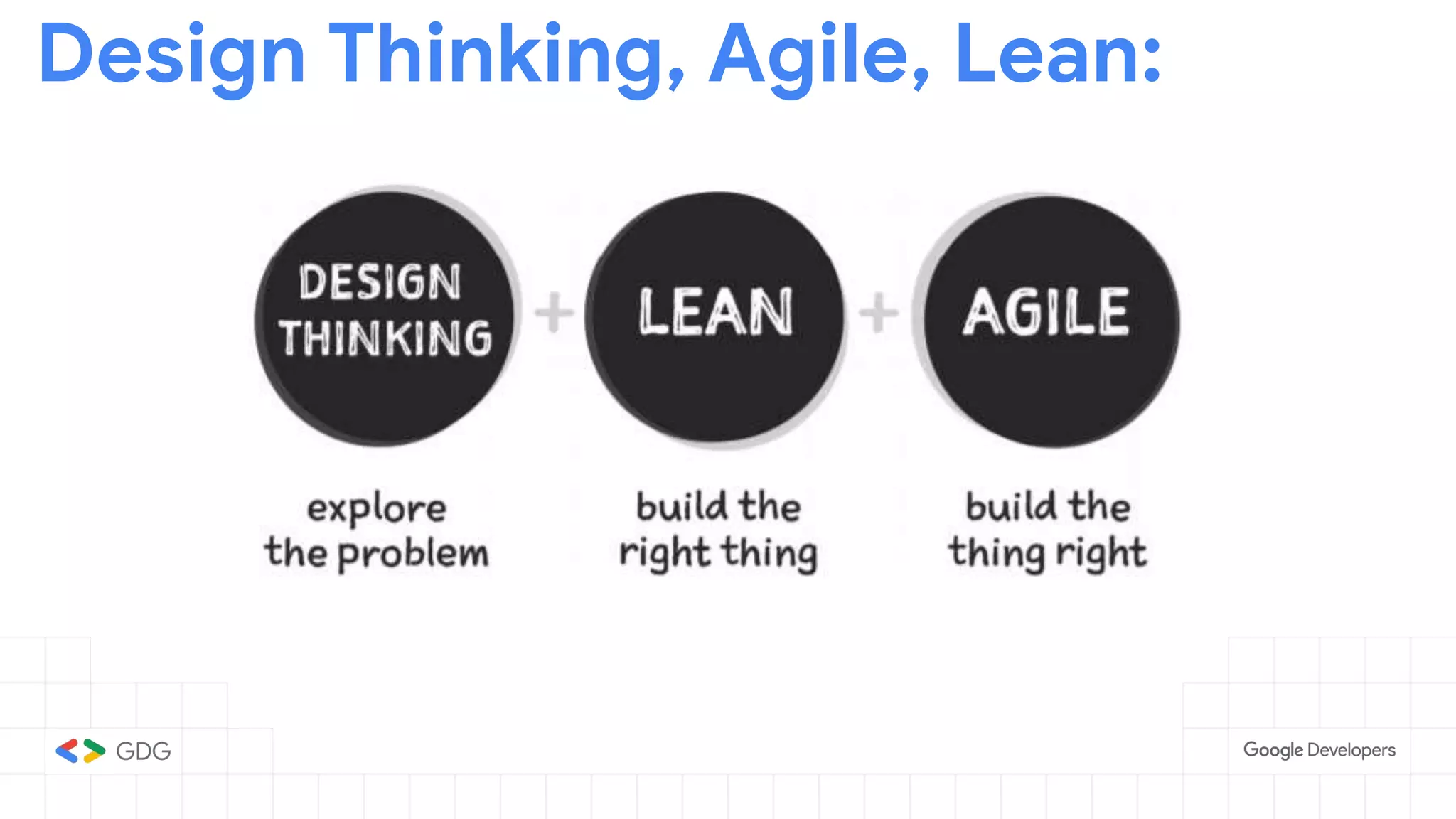 Design Thinking, Agile, Lean:

DESIGN THINKING + LEAN + AGILE

explore the problem

build the right thing

build the thing right

GDG

Google Developers